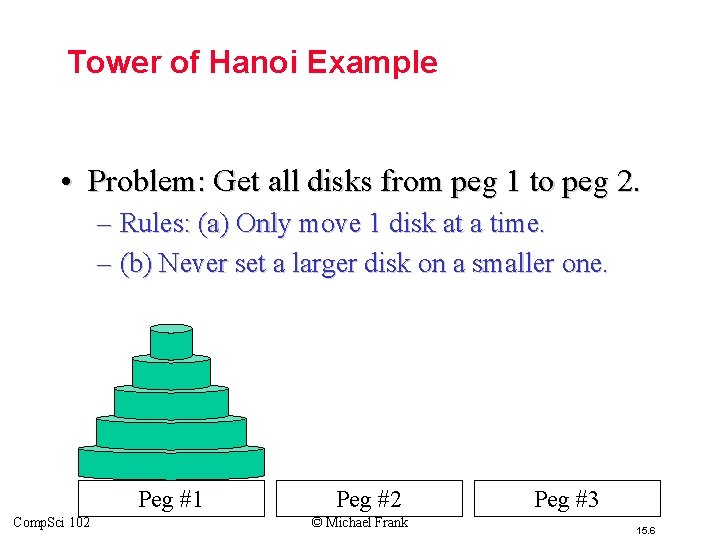 Tower of Hanoi Example

• Problem: Get all disks from peg 1 to peg 2.
– Rules: (a) Only move 1 disk at a time.
– (b) Never set a larger disk on a smaller one.

Peg #1
Peg #2
Peg #3

CompSci 102
© Michael Frank
15.6